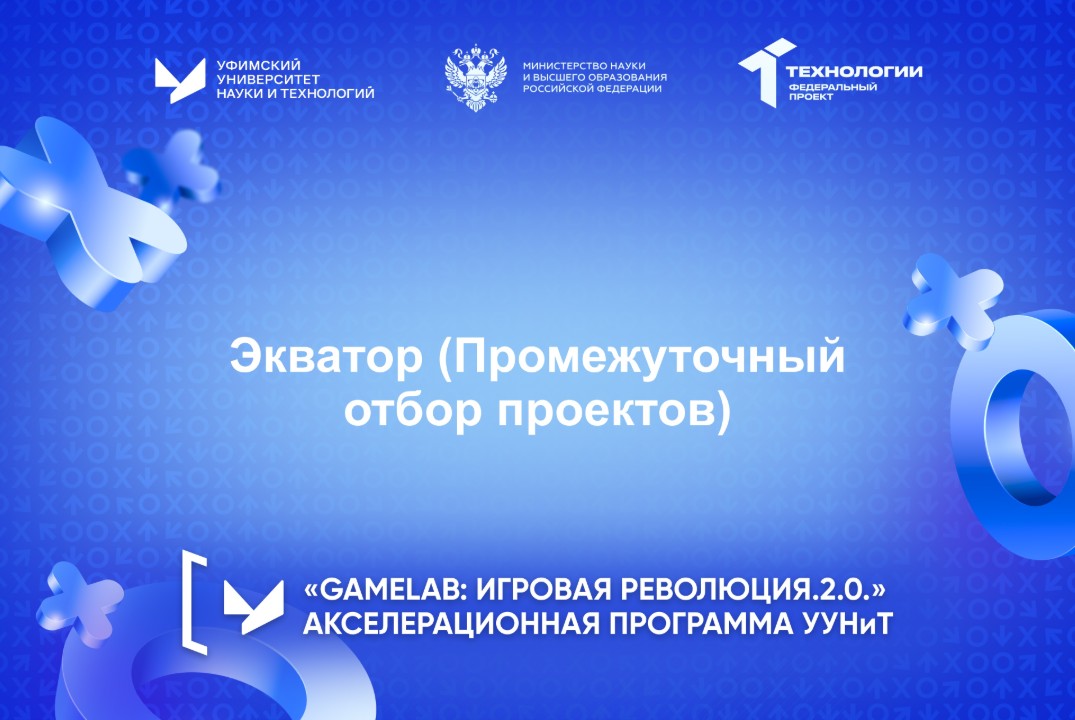 УФИМСКИЙ УНИВЕРСИТЕТ НАУКИ И ТЕХНОЛОГИЙ

МИНИСТЕРСТВО НАУКИ И ВЫСШЕГО ОБРАЗОВАНИЯ РОССИЙСКОЙ ФЕДЕРАЦИИ

ТЕХНОЛОГИИ ФЕДЕРАЛЬНЫЙ ПРОЕКТ

Экватор (Промежуточный отбор проектов)

«GAMELAB: ИГРОВАЯ РЕВОЛЮЦИЯ.2.0.» АКСЕЛЕРАЦИОННАЯ ПРОГРАММА УУНиТ